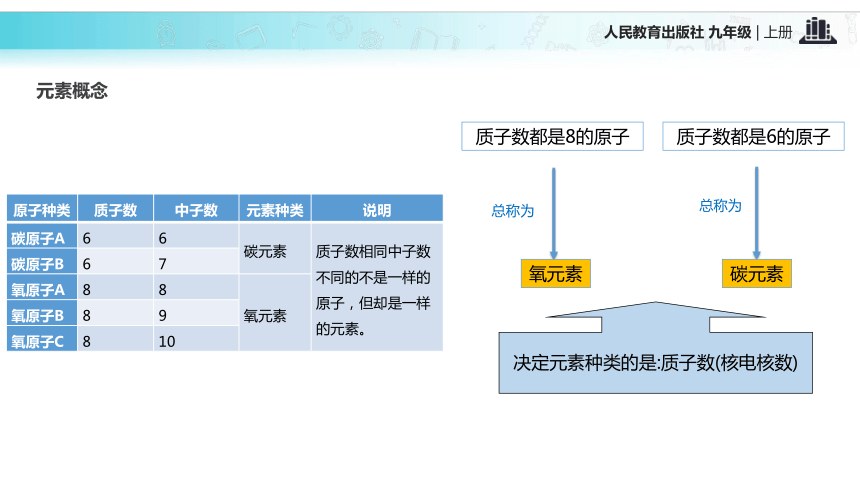 人民教育出版社 九年级 | 上册

元素概念

| 原子种类 | 质子数 | 中子数 | 元素种类 | 说明 |
|---|---|---|---|---|
| 碳原子A | 6 | 6 | 碳元素 | 质子数相同中子数不同的不是一样的原子，但却是一样的元素。 |
| 碳原子B | 6 | 7 | | |
| 氧原子A | 8 | 8 | 氧元素 | |
| 氧原子B | 8 | 9 | | |
| 氧原子C | 8 | 10 | | |

质子数都是8的原子

总称为

氧元素

质子数都是6的原子

总称为

碳元素

决定元素种类的是:质子数(核电核数)